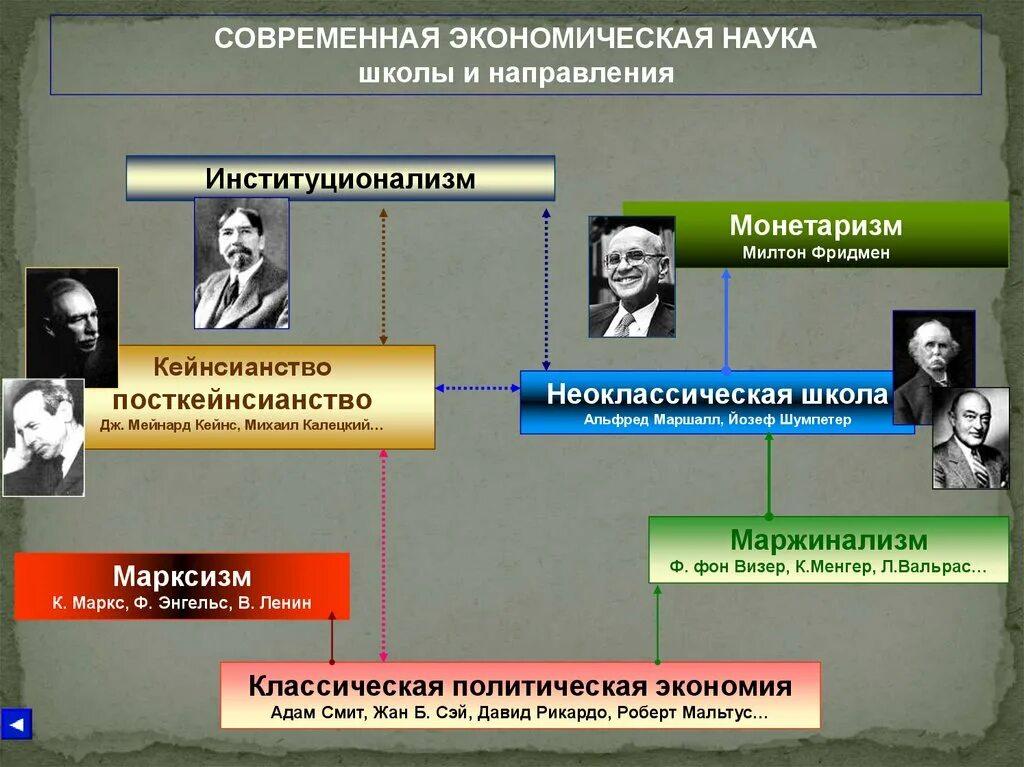 СОВРЕМЕННАЯ ЭКОНОМИЧЕСКАЯ НАУКА
школы и направления

Институционализм

Монетаризм
Милтон Фридмен

Кейнсианство
посткейнсианство
Дж. Мейнард Кейнс, Михаил Калецкий…

Неоклассическая школа
Альфред Маршалл, Йозеф Шумпетер

Маржинализм
Ф. фон Визер, К.Менгер, Л.Вальрас…

Марксизм
К. Маркс, Ф. Энгельс, В. Ленин

Классическая политическая экономия
Адам Смит, Жан Б. Сэй, Давид Рикардо, Роберт Мальтус…